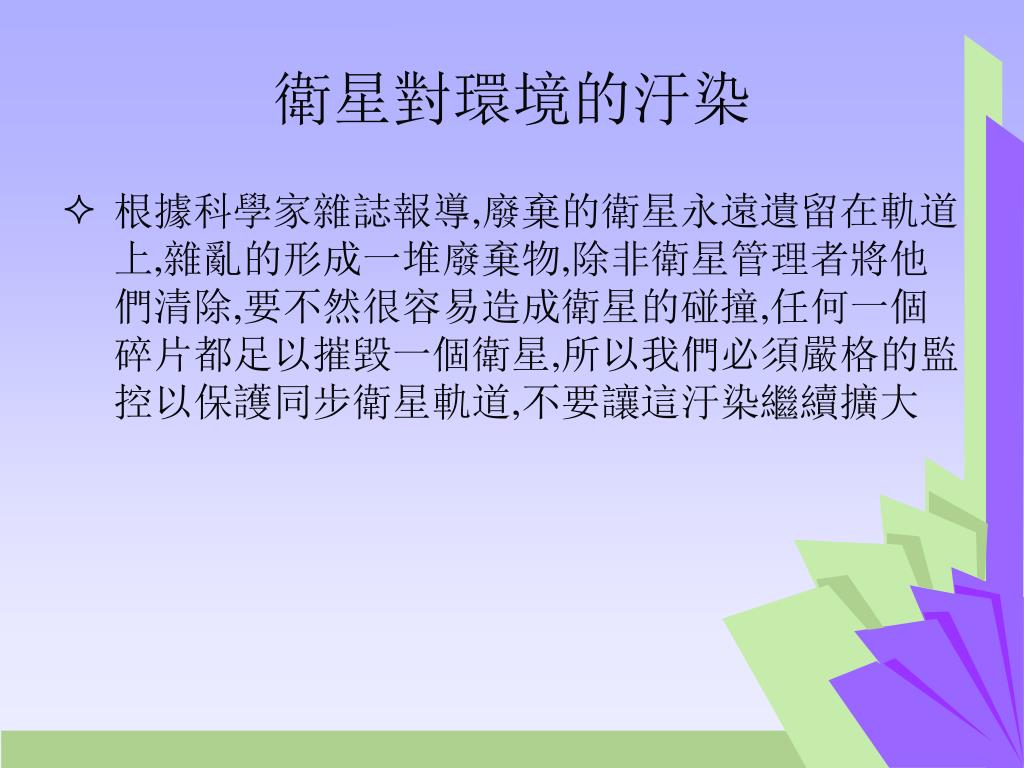 衛星對環境的汙染

✧ 根據科學家雜誌報導,廢棄的衛星永遠遺留在軌道上,雜亂的形成一堆廢棄物,除非衛星管理者將他們清除,要不然很容易造成衛星的碰撞,任何一個碎片都足以摧毀一個衛星,所以我們必須嚴格的監控以保護同步衛星軌道,不要讓這汙染繼續擴大